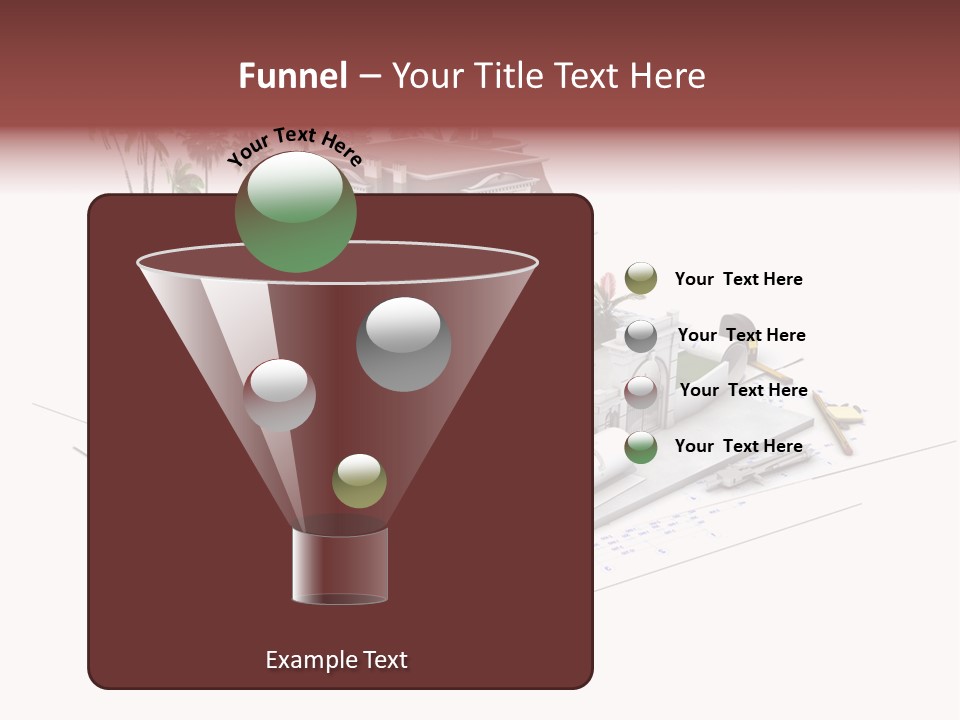 Funnel – Your Title Text Here

Your Text Here

Your Text Here

Your Text Here

Your Text Here

Your Text Here

Example Text